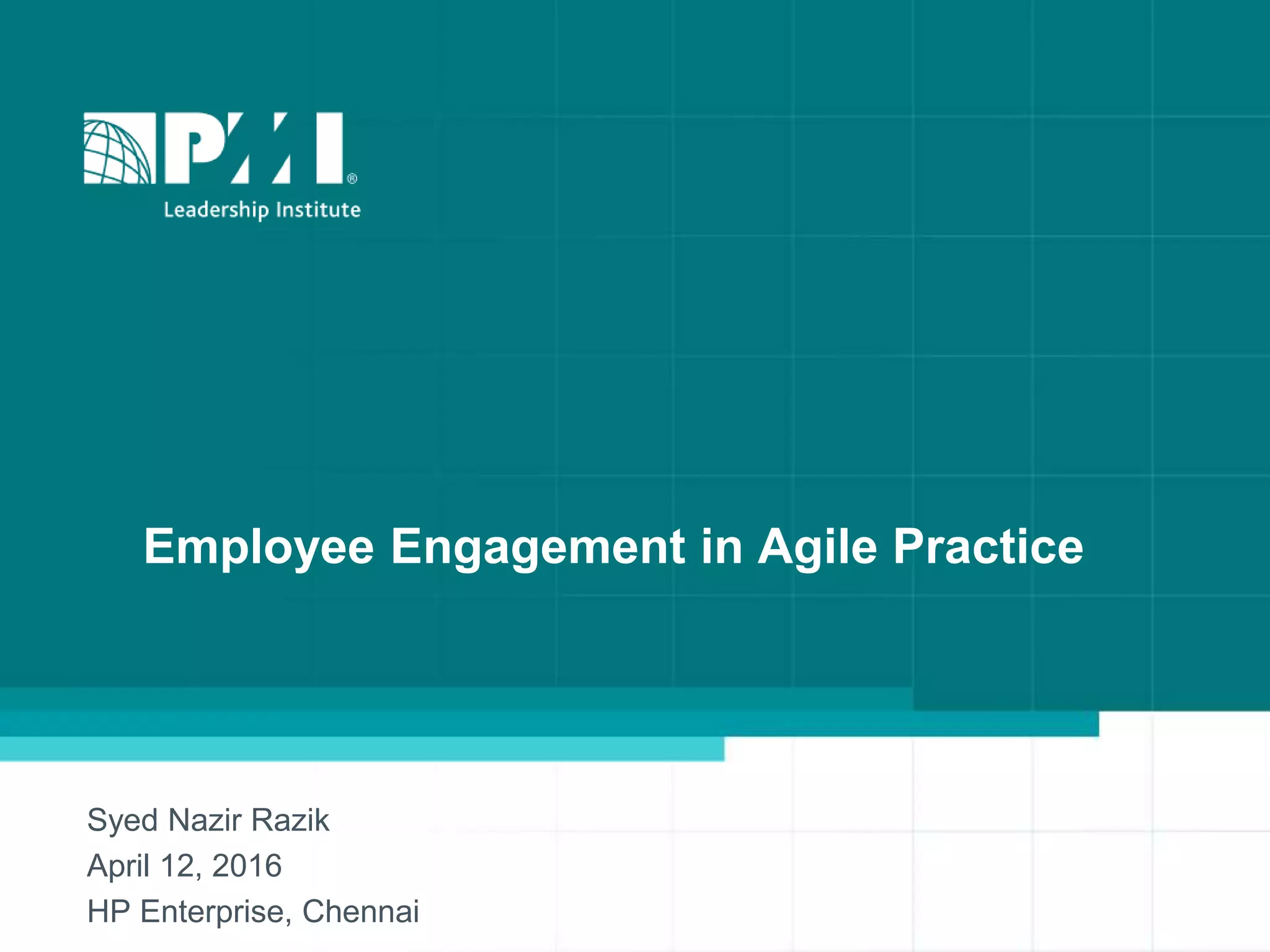 PMI®
Leadership Institute

Employee Engagement in Agile Practice

Syed Nazir Razik
April 12, 2016
HP Enterprise, Chennai